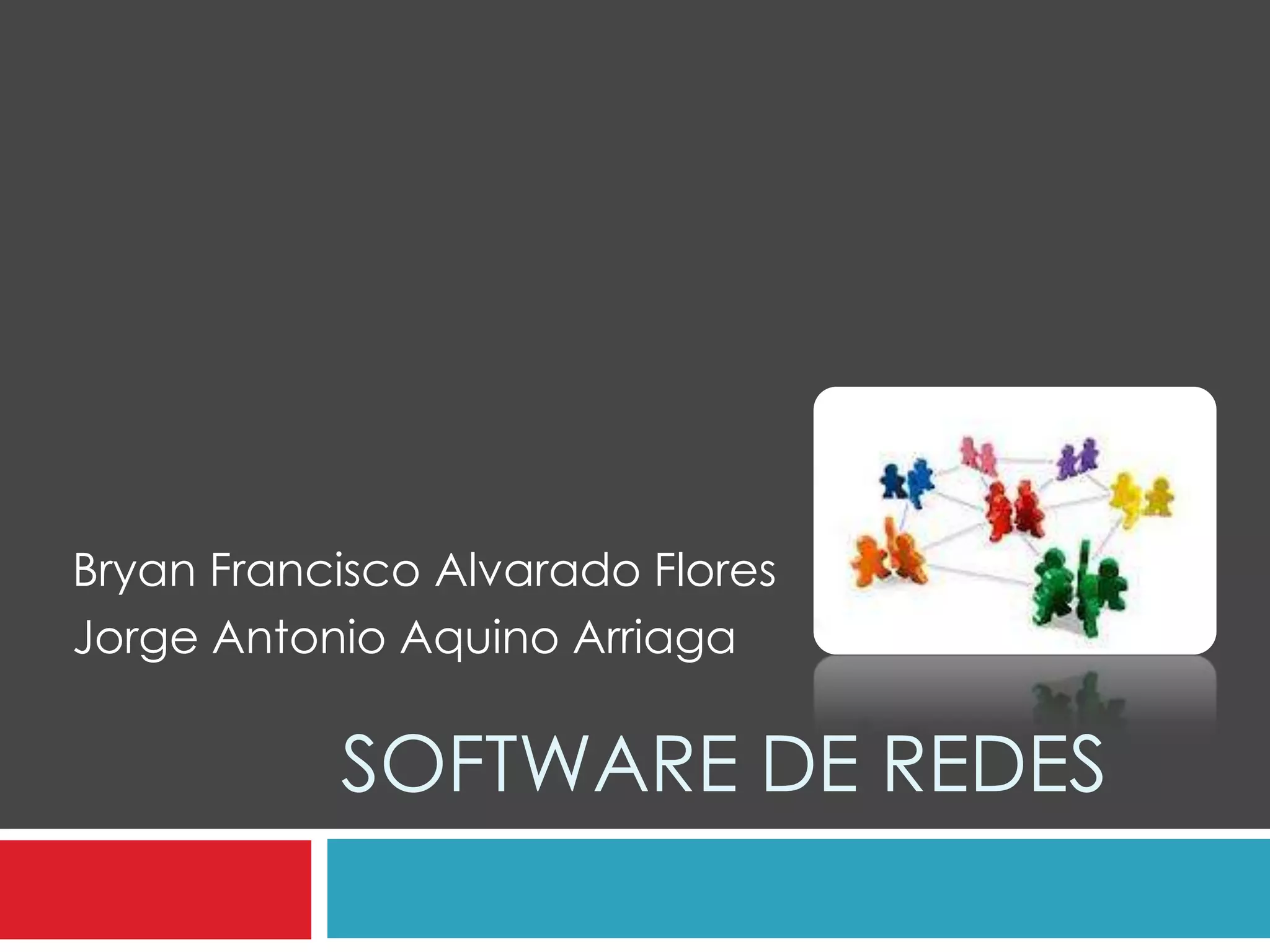 Bryan Francisco Alvarado Flores
Jorge Antonio Aquino Arriaga

SOFTWARE DE REDES